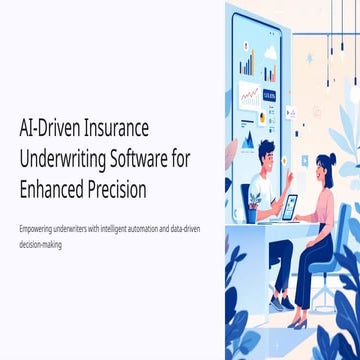 AI-Driven Insurance Underwriting Software for Enhanced Precision

Empowering underwriters with intelligent automation and data-driven decision-making